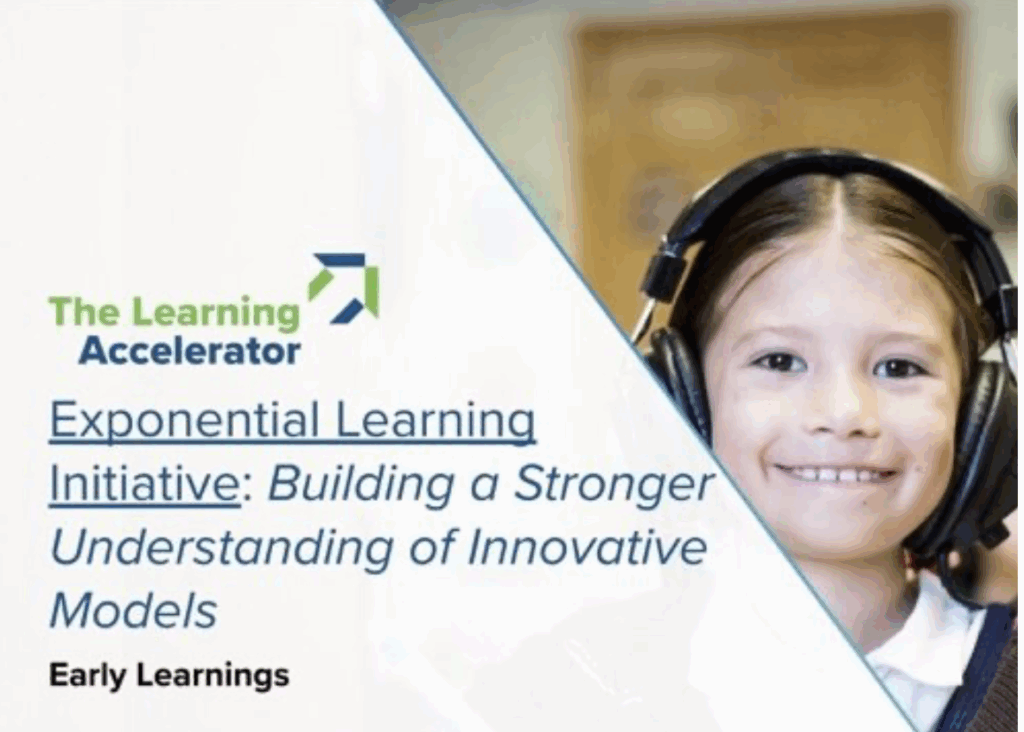 The Learning Accelerator

Exponential Learning Initiative: Building a Stronger Understanding of Innovative Models

Early Learnings